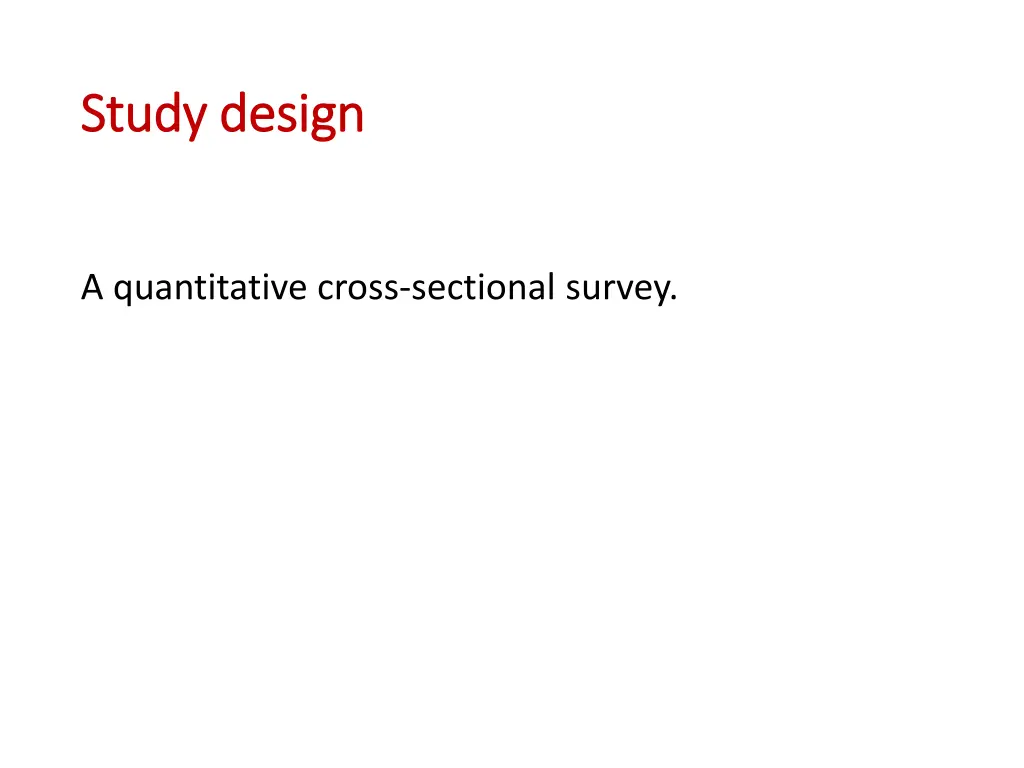 Study design

A quantitative cross-sectional survey.